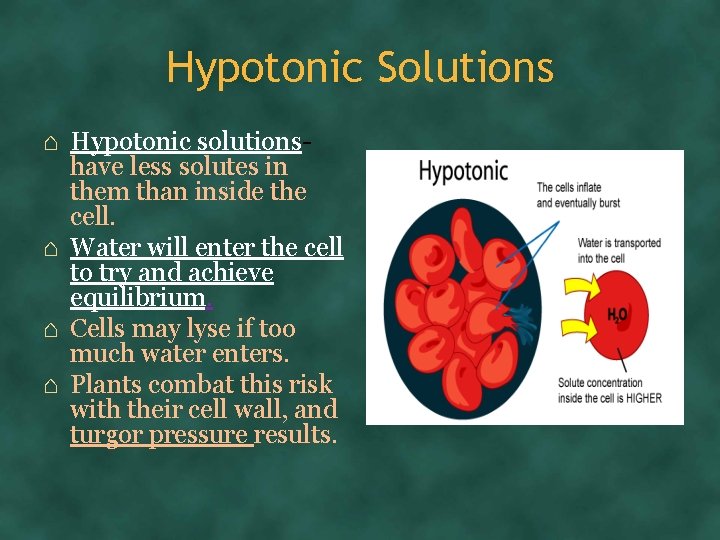 Hypotonic Solutions

⌂ Hypotonic solutions- have less solutes in them than inside the cell.
⌂ Water will enter the cell to try and achieve equilibrium.
⌂ Cells may lyse if too much water enters.
⌂ Plants combat this risk with their cell wall, and turgor pressure results.

Hypotonic

The cells inflate and eventually burst

Water is transported into the cell

$H_2O$

Solute concentration inside the cell is HIGHER